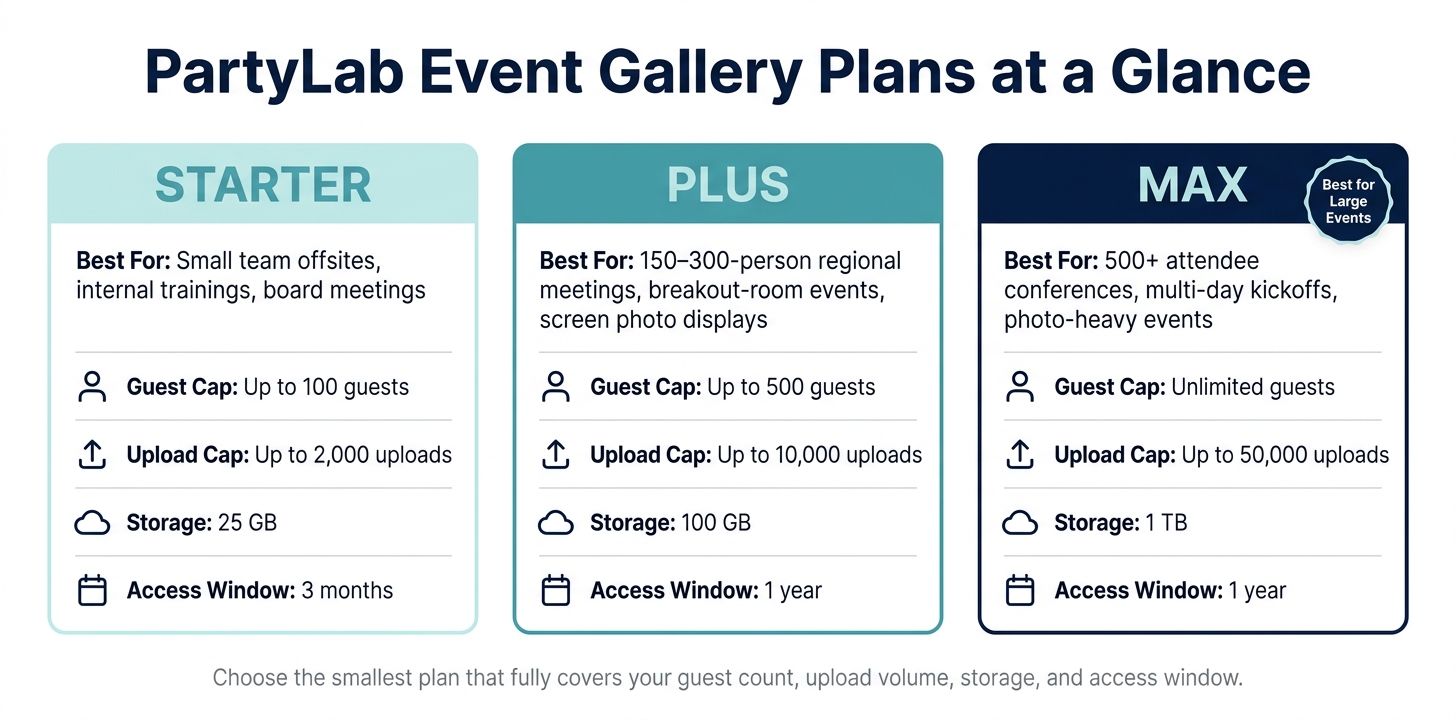 PartyLab Event Gallery Plans at a Glance

STARTER

Best For: Small team offsites, internal trainings, board meetings

Guest Cap: Up to 100 guests

Upload Cap: Up to 2,000 uploads

Storage: 25 GB

Access Window: 3 months

PLUS

Best For: 150–300-person regional meetings, breakout-room events, screen photo displays

Guest Cap: Up to 500 guests

Upload Cap: Up to 10,000 uploads

Storage: 100 GB

Access Window: 1 year

MAX

Best for Large Events

Best For: 500+ attendee conferences, multi-day kickoffs, photo-heavy events

Guest Cap: Unlimited guests

Upload Cap: Up to 50,000 uploads

Storage: 1 TB

Access Window: 1 year

Choose the smallest plan that fully covers your guest count, upload volume, storage, and access window.